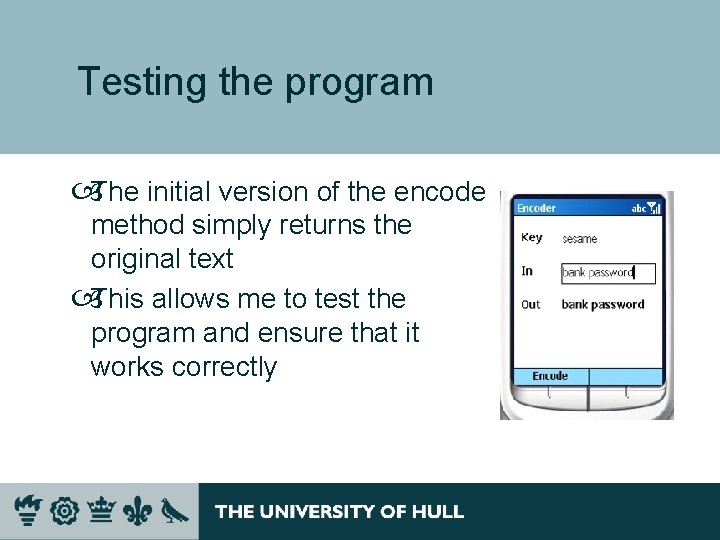 Testing the program

The initial version of the encode method simply returns the original text

This allows me to test the program and ensure that it works correctly

Encoder abc

Key sesame

In bank password

Out bank password

Encode

THE UNIVERSITY OF HULL